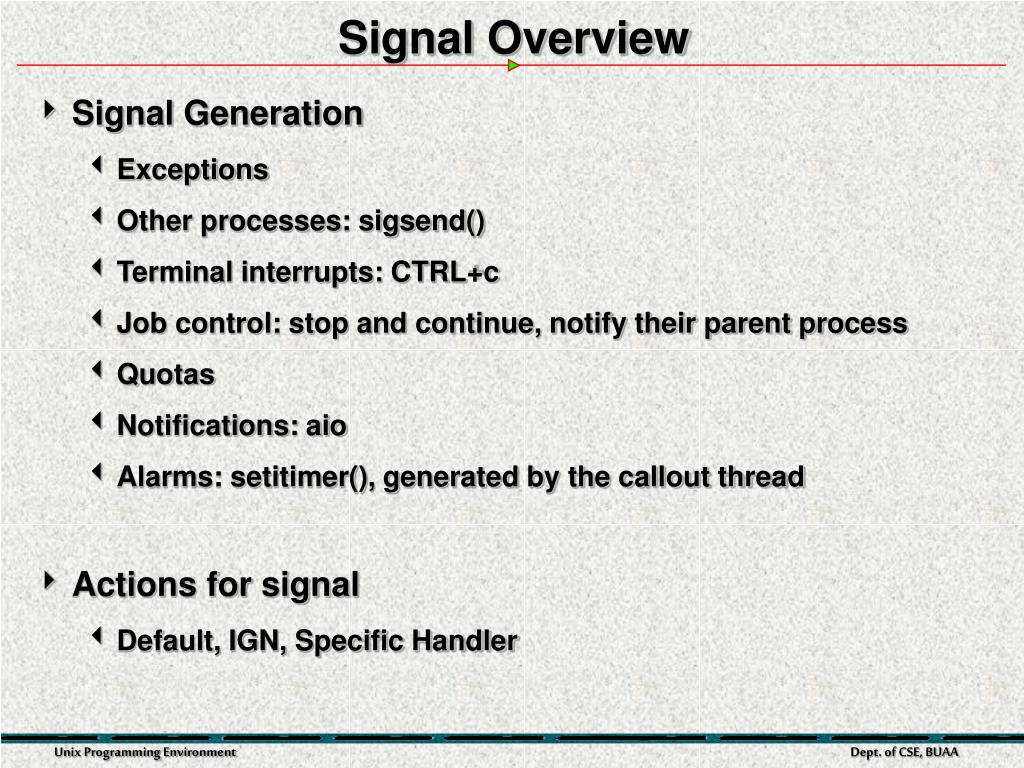 Signal Overview

Signal Generation

Exceptions

Other processes: sigsend()

Terminal interrupts: CTRL+c

Job control: stop and continue, notify their parent process

Quotas

Notifications: aio

Alarms: setitimer(), generated by the callout thread

Actions for signal

Default, IGN, Specific Handler

Unix Programming Environment

Dept. of CSE, BUAA